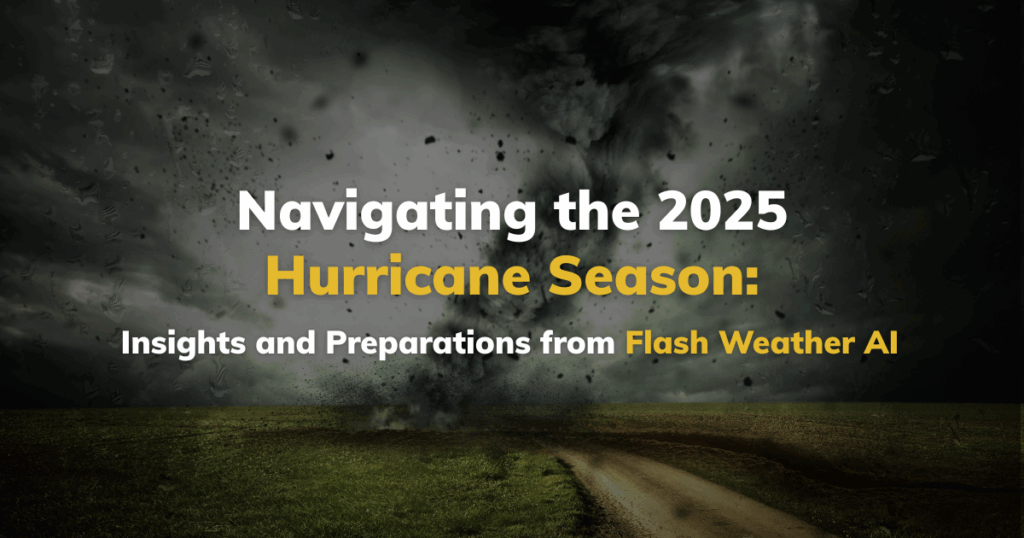 Navigating the 2025 Hurricane Season:

Insights and Preparations from Flash Weather AI